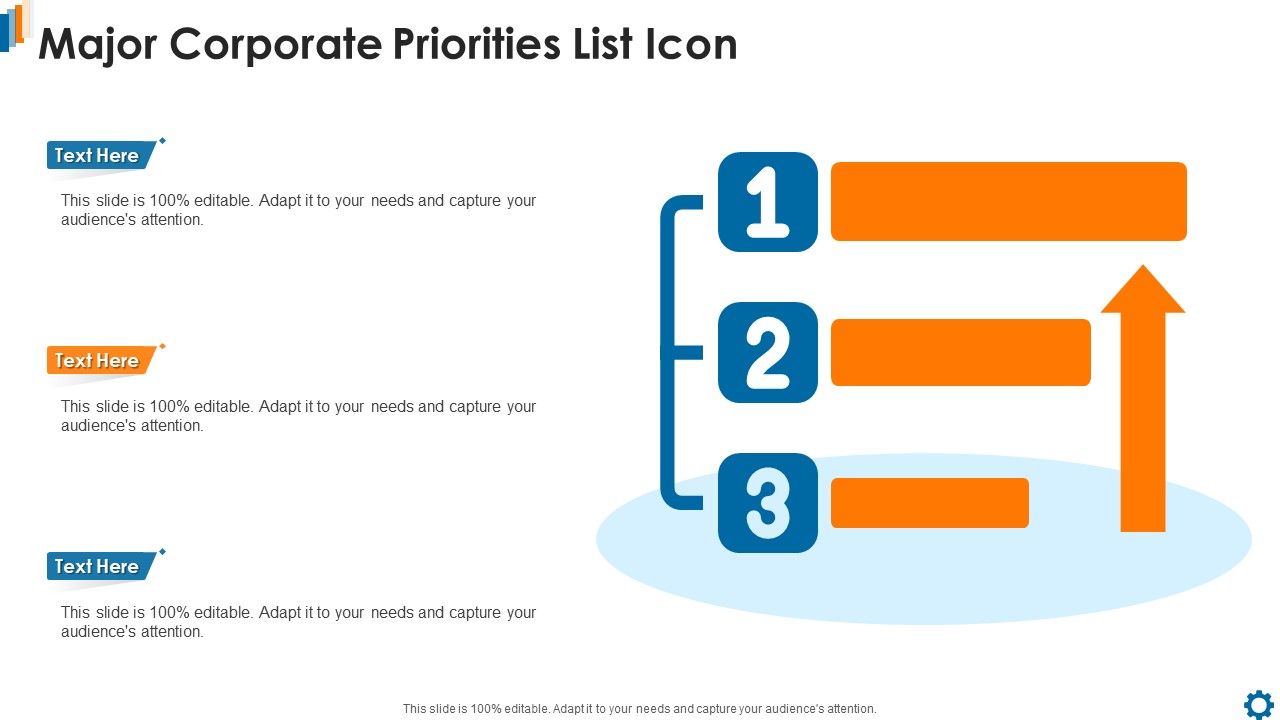 Major Corporate Priorities List Icon

Text Here

This slide is 100% editable. Adapt it to your needs and capture your audience's attention.

Text Here

This slide is 100% editable. Adapt it to your needs and capture your audience's attention.

Text Here

This slide is 100% editable. Adapt it to your needs and capture your audience's attention.

1

2

3

This slide is 100% editable. Adapt it to your needs and capture your audience's attention.